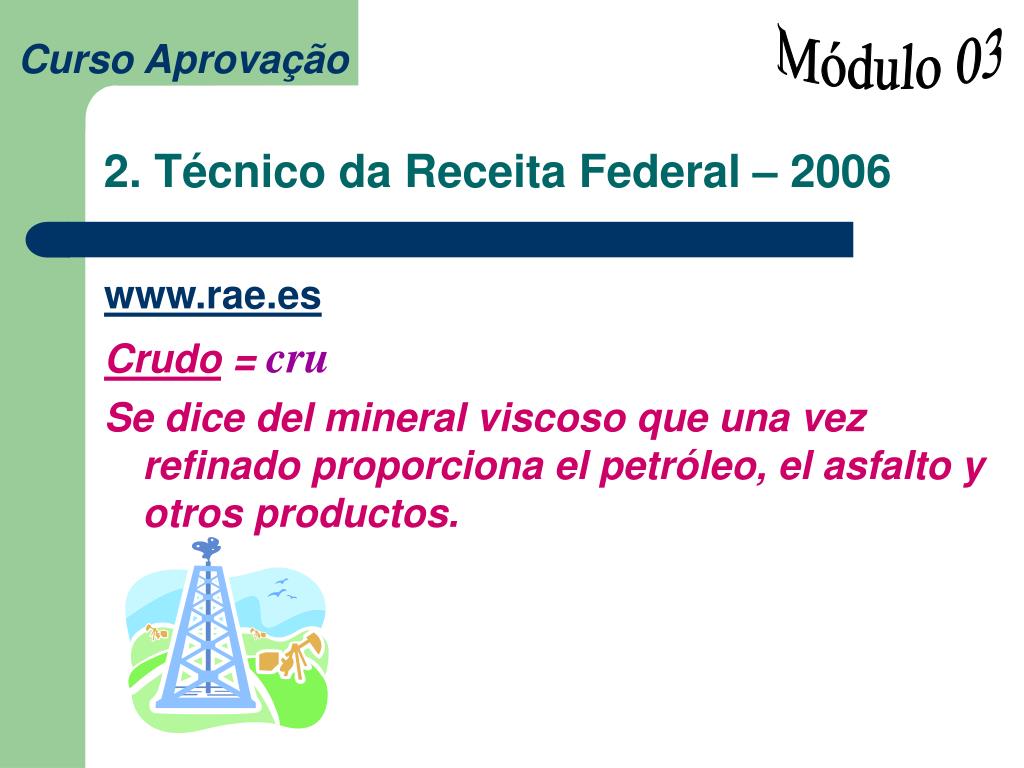 Curso Aprovação

Módulo 03

2. Técnico da Receita Federal – 2006

www.rae.es

Crudo = cru

Se dice del mineral viscoso que una vez refinado proporciona el petróleo, el asfalto y otros productos.